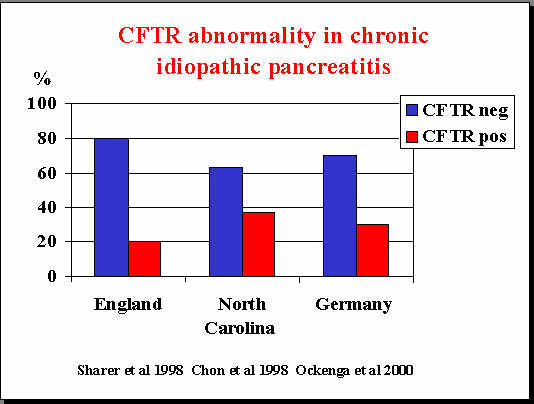 CFTR abnormality in chronic idiopathic pancreatitis

%

100
80
60
40
20
0

CFTR neg
CFTR pos

England
North Carolina
Germany

Sharer et al 1998 Chon et al 1998 Ockenga et al 2000